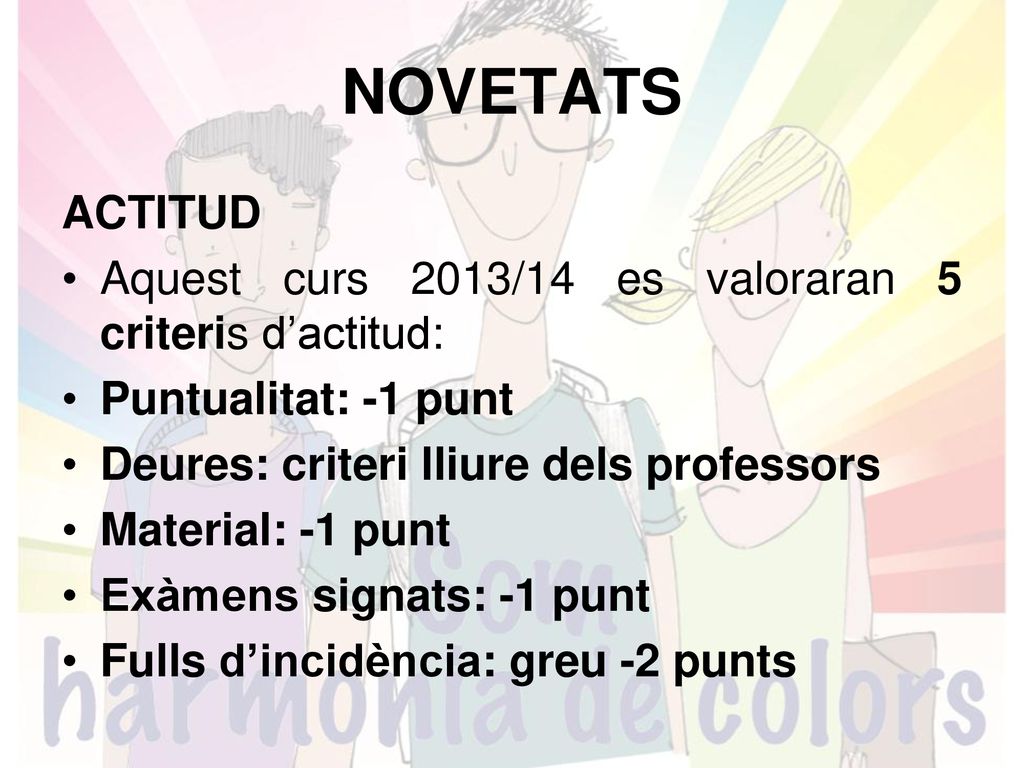 NOVETATS

ACTITUD

• Aquest curs 2013/14 es valoraran 5 criteris d'actitud:
• Puntualitat: -1 punt
• Deures: criteri lliure dels professors
• Material: -1 punt
• Exàmens signats: -1 punt
• Fulls d'incidència: greu -2 punts

Som harmonia de colors